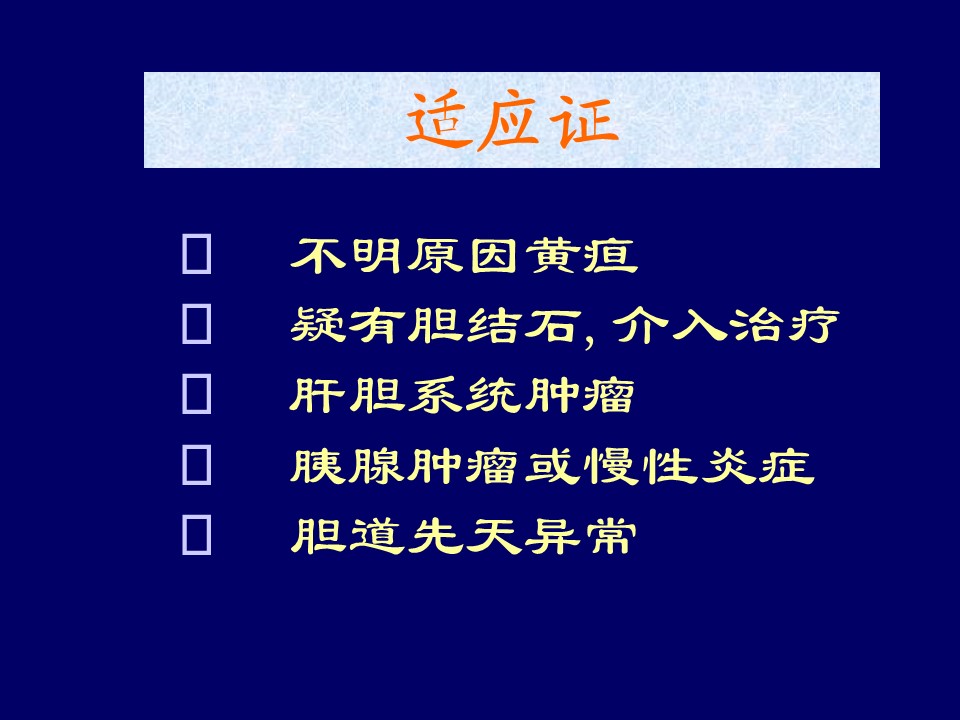 适应证

不明原因黄疸

疑有胆结石, 介入治疗

肝胆系统肿瘤

胰腺肿瘤或慢性炎症

胆道先天异常